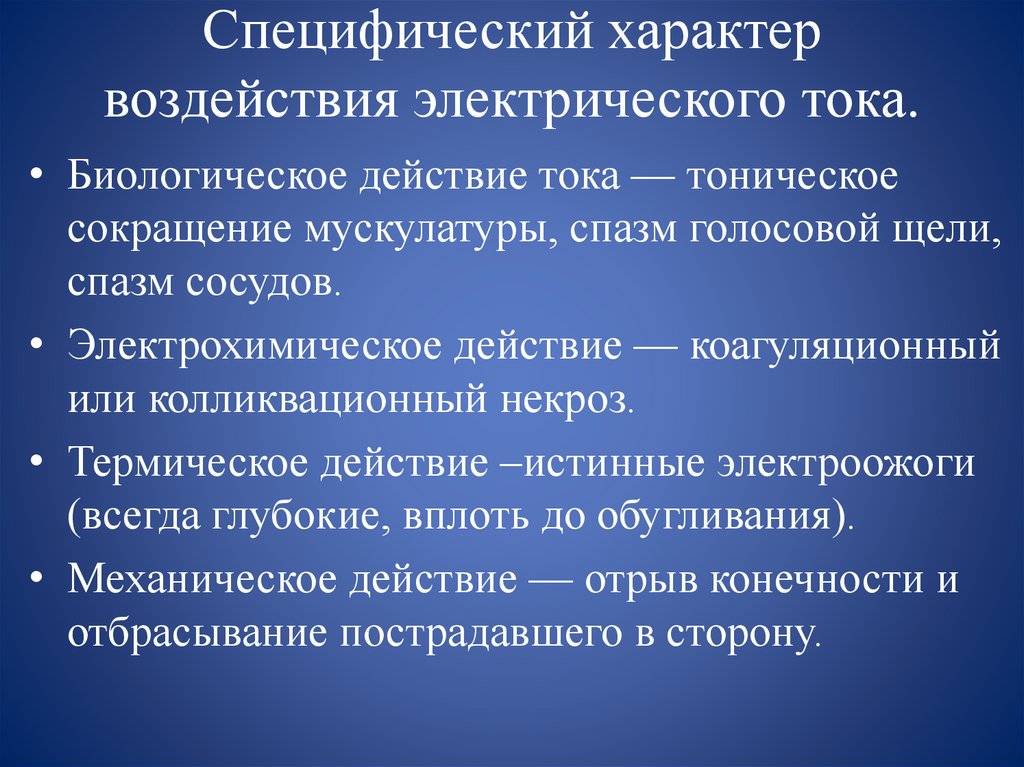 Специфический характер воздействия электрического тока.

• Биологическое действие тока — тоническое сокращение мускулатуры, спазм голосовой щели, спазм сосудов.
• Электрохимическое действие — коагуляционный или колликвационный некроз.
• Термическое действие –истинные электроожоги (всегда глубокие, вплоть до обугливания).
• Механическое действие — отрыв конечности и отбрасывание пострадавшего в сторону.